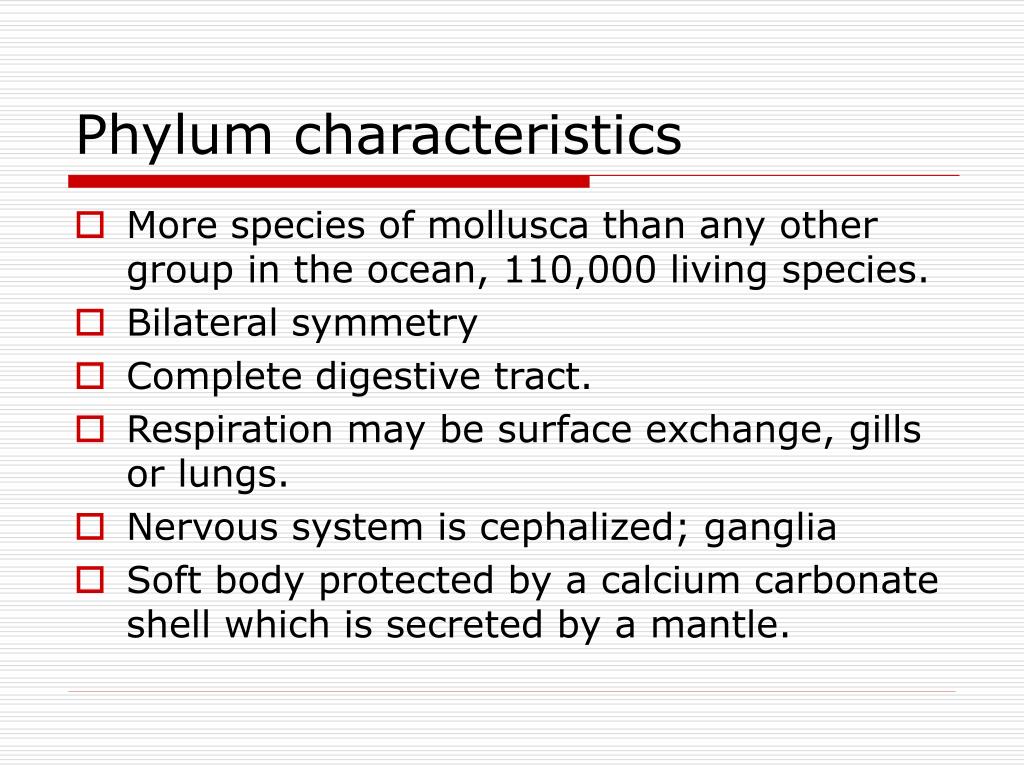 Phylum characteristics

- More species of mollusca than any other group in the ocean, 110,000 living species.
- Bilateral symmetry
- Complete digestive tract.
- Respiration may be surface exchange, gills or lungs.
- Nervous system is cephalized; ganglia
- Soft body protected by a calcium carbonate shell which is secreted by a mantle.